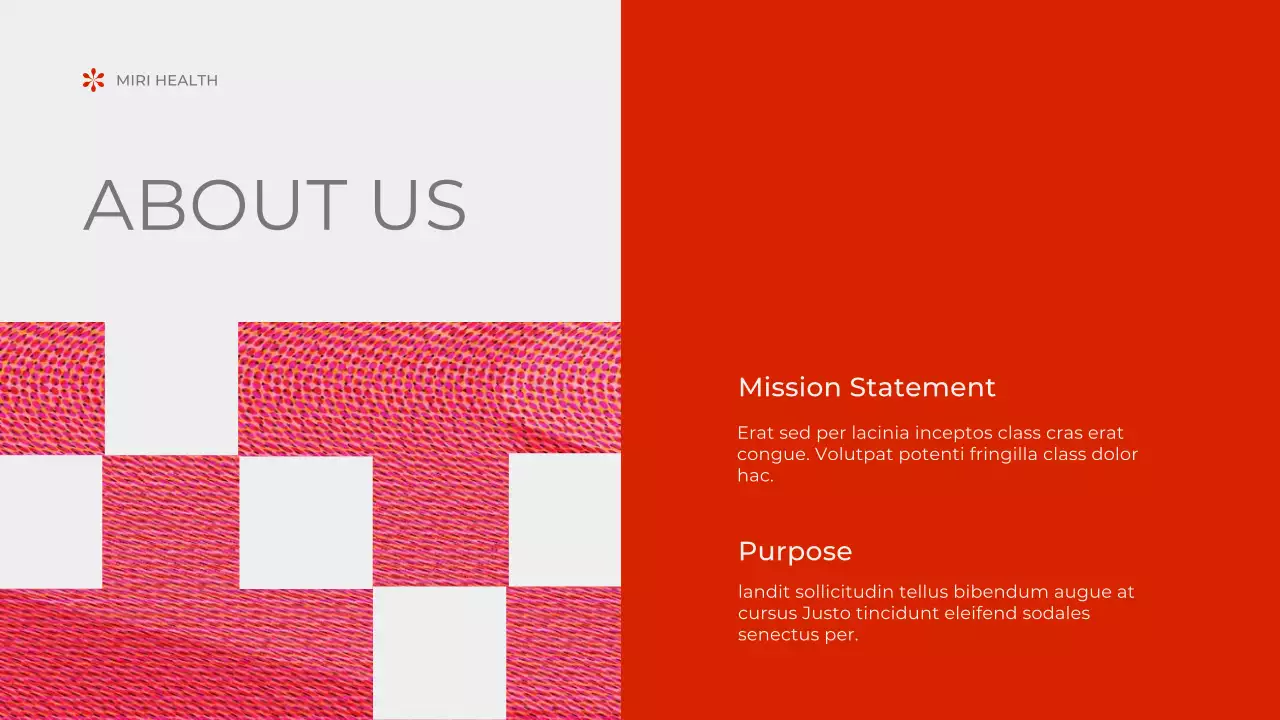 MIRI HEALTH

ABOUT US

Mission Statement

Erat sed per lacinia inceptos class cras erat congue. Volutpat potenti fringilla class dolor hac.

Purpose

landit sollicitudin tellus bibendum augue at cursus Justo tincidunt eleifend sodales senectus per.